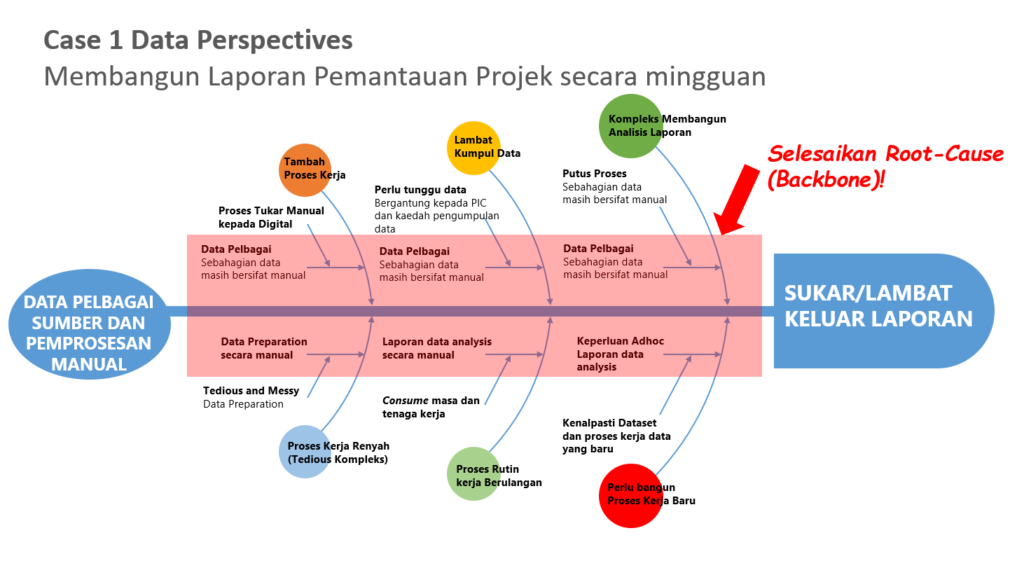 Case 1 Data Perspectives
Membangun Laporan Pemantauan Projek secara mingguan

Tambah Proses Kerja

Lambat Kumpul Data

Kompleks Membangun Analisis Laporan

Selesaikan Root-Cause (Backbone)!

Proses Tukar Manual kepada Digital

Perlu tunggu data
Bergantung kepada PIC dan kaedah pengumpulan data

Putus Proses
Sebahagian data masih bersifat manual

Data Pelbagai
Sebahagian data masih bersifat manual

Data Pelbagai
Sebahagian data masih bersifat manual

Data Pelbagai
Sebahagian data masih bersifat manual

DATA PELBAGAI SUMBER DAN PEMPROSESAN MANUAL

SUKAR/LAMBAT KELUAR LAPORAN

Data Preparation secara manual

Laporan data analysis secara manual

Keperluan Adhoc Laporan data analysis

Tedious and Messy
Data Preparation

Consume masa dan tenaga kerja

Kenalpasti Dataset dan proses kerja data yang baru

Proses Kerja Renyah (Tedious Kompleks)

Proses Rutin kerja Berulangan

Perlu bangun Proses Kerja Baru